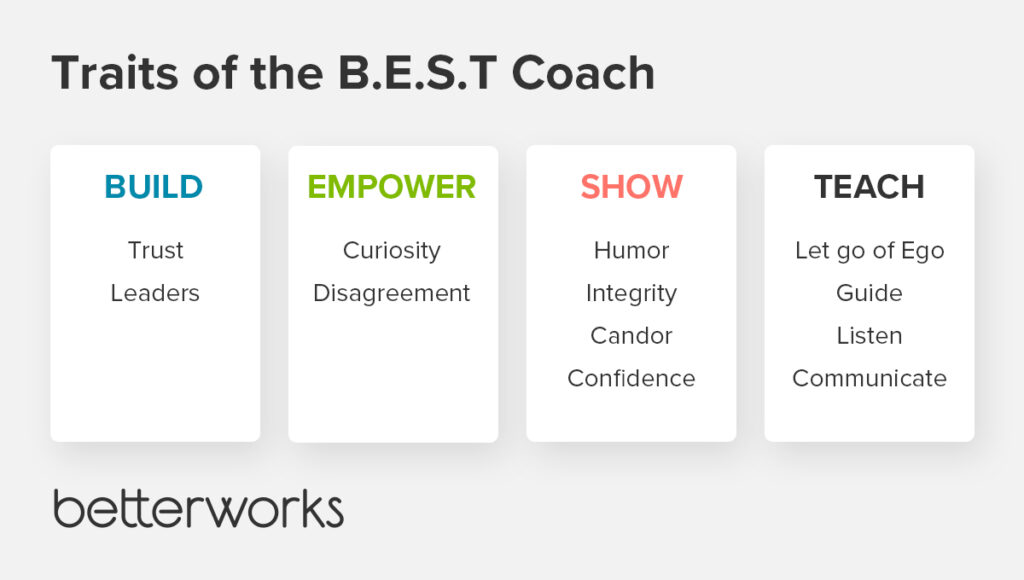 Traits of the B.E.S.T Coach

BUILD
Trust
Leaders

EMPOWER
Curiosity
Disagreement

SHOW
Humor
Integrity
Candor
Confidence

TEACH
Let go of Ego
Guide
Listen
Communicate

betterworks